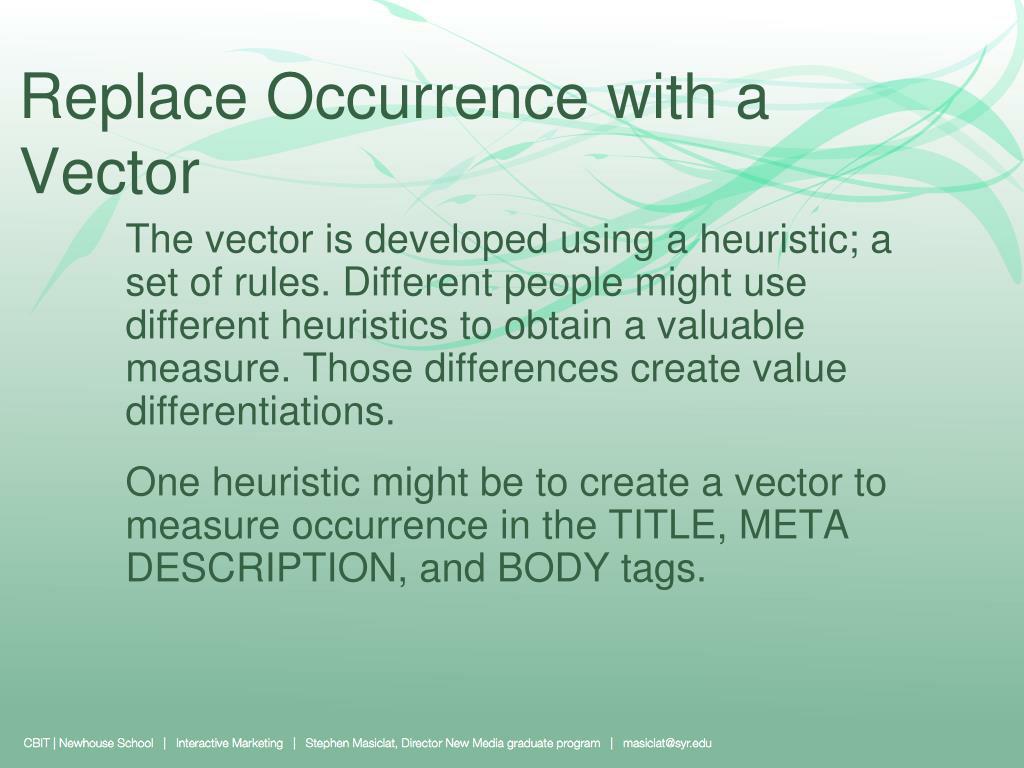 Replace Occurrence with a Vector

The vector is developed using a heuristic; a set of rules. Different people might use different heuristics to obtain a valuable measure. Those differences create value differentiations.

One heuristic might be to create a vector to measure occurrence in the TITLE, META DESCRIPTION, and BODY tags.

CBIT | Newhouse School | Interactive Marketing | Stephen Masiclat, Director New Media graduate program | masiclat@syr.edu